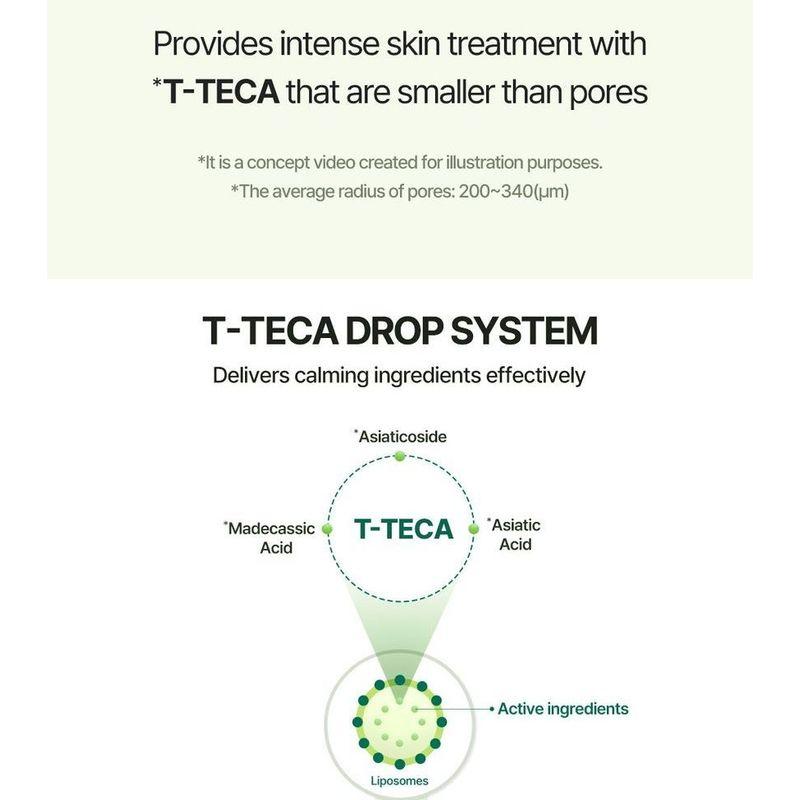 Provides intense skin treatment with *T-TECA that are smaller than pores

*It is a concept video created for illustration purposes.
*The average radius of pores: 200~340(μm)

T-TECA DROP SYSTEM

Delivers calming ingredients effectively

*Asiaticoside

*Madecassic Acid

T-TECA

*Asiatic Acid

Active ingredients

Liposomes